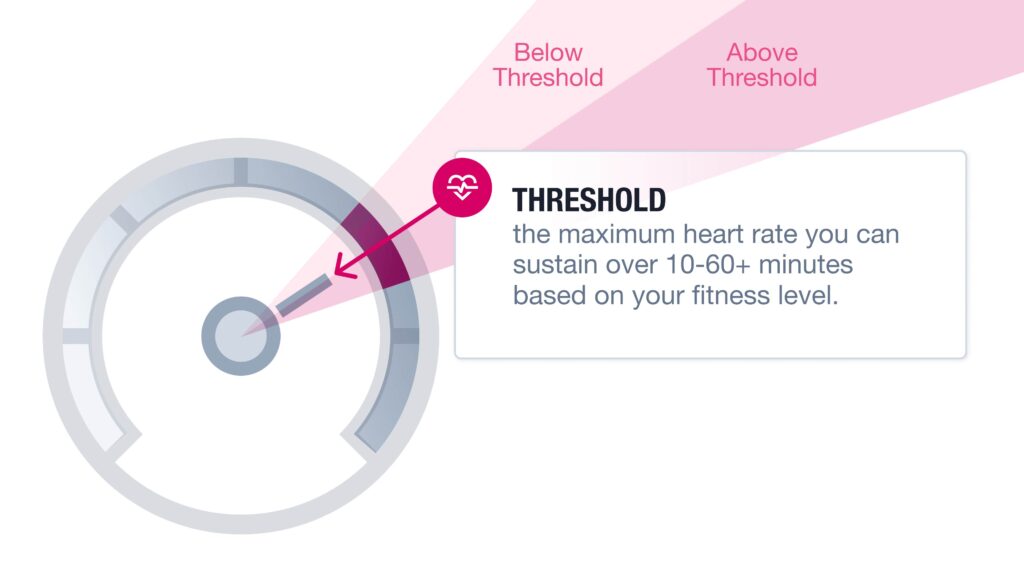 Below Threshold

Above Threshold

THRESHOLD
the maximum heart rate you can sustain over 10-60+ minutes based on your fitness level.